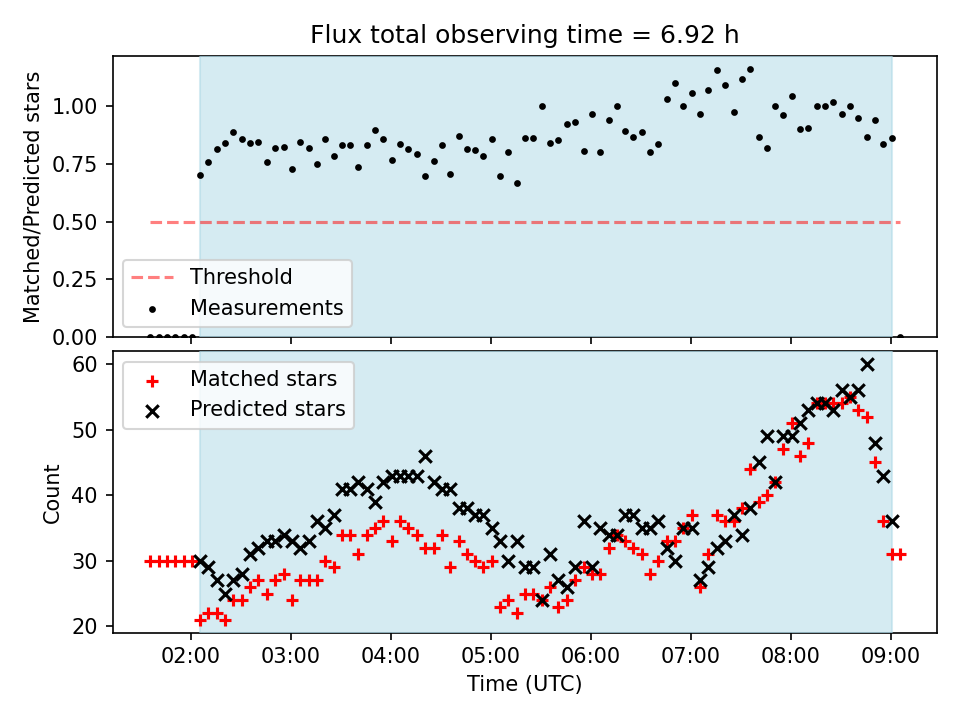 Flux total observing time = 6.92 h

Matched/Predicted stars

1.00
0.75
0.50
0.25
0.00

Threshold
Measurements

Count

60
50
40
30
20

Matched stars
Predicted stars

02:00 03:00 04:00 05:00 06:00 07:00 08:00 09:00

Time (UTC)